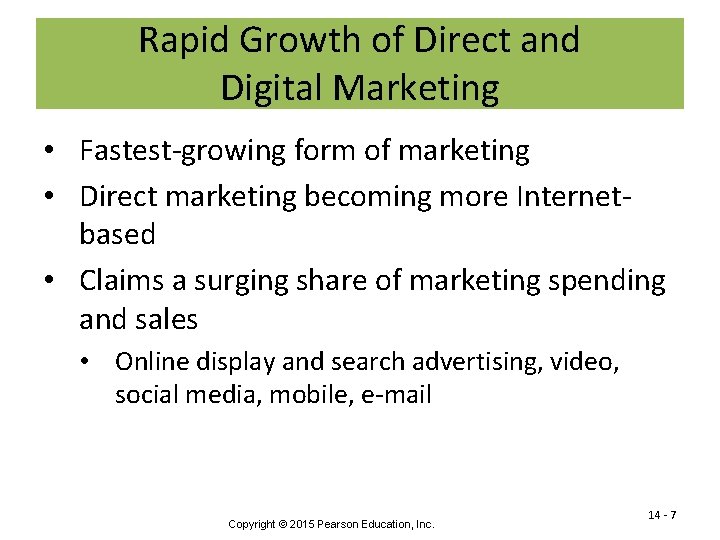 Rapid Growth of Direct and Digital Marketing

• Fastest-growing form of marketing
• Direct marketing becoming more Internet-based
• Claims a surging share of marketing spending and sales
  • Online display and search advertising, video, social media, mobile, e-mail

14 - 7

Copyright © 2015 Pearson Education, Inc.